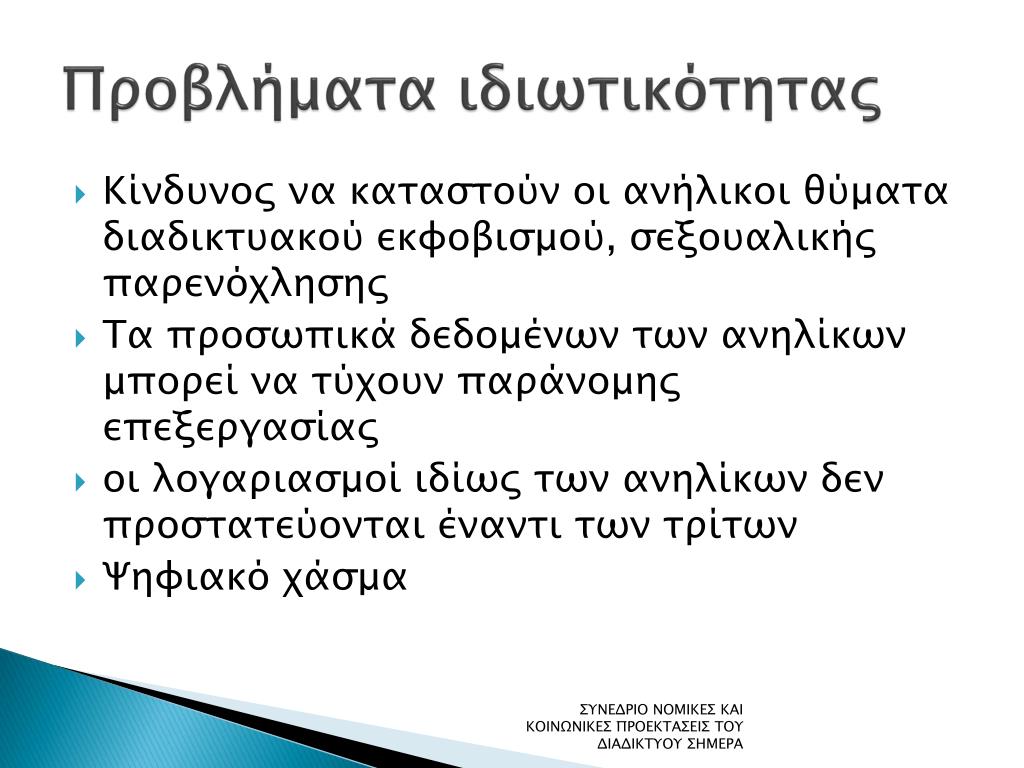 Προβλήματα ιδιωτικότητας

Κίνδυνος να καταστούν οι ανήλικοι θύματα διαδικτυακού εκφοβισμού, σεξουαλικής παρενόχλησης

Τα προσωπικά δεδομένων των ανηλίκων μπορεί να τύχουν παράνομης επεξεργασίας

οι λογαριασμοί ιδίως των ανηλίκων δεν προστατεύονται έναντι των τρίτων

Ψηφιακό χάσμα

ΣΥΝΕΔΡΙΟ ΝΟΜΙΚΕΣ ΚΑΙ ΚΟΙΝΩΝΙΚΕΣ ΠΡΟΕΚΤΑΣΕΙΣ ΤΟΥ ΔΙΑΔΙΚΤΥΟΥ ΣΗΜΕΡΑ